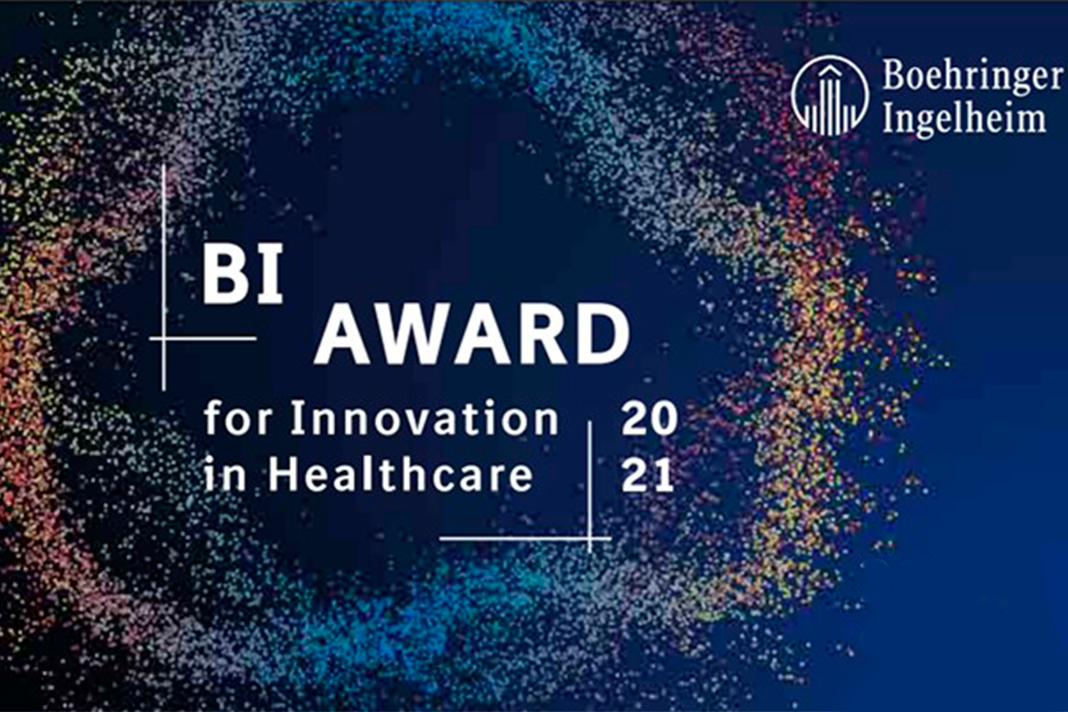 Boehringer
Ingelheim

BI
AWARD
for Innovation
in Healthcare

20
21